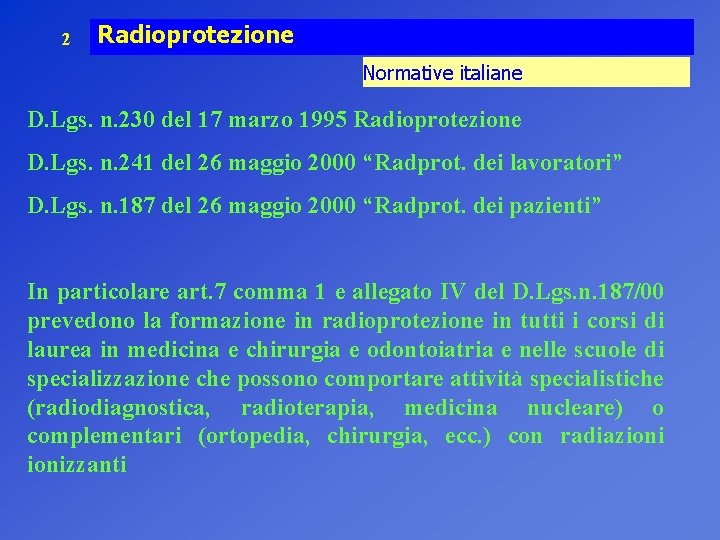 2 Radioprotezione

Normative italiane

D.Lgs. n.230 del 17 marzo 1995 Radioprotezione

D.Lgs. n.241 del 26 maggio 2000 “Radprot. dei lavoratori”

D.Lgs. n.187 del 26 maggio 2000 “Radprot. dei pazienti”

In particolare art.7 comma 1 e allegato IV del D.Lgs.n.187/00 prevedono la formazione in radioprotezione in tutti i corsi di laurea in medicina e chirurgia e odontoiatria e nelle scuole di specializzazione che possono comportare attività specialistiche (radiodiagnostica, radioterapia, medicina nucleare) o complementari (ortopedia, chirurgia, ecc.) con radiazioni ionizzanti